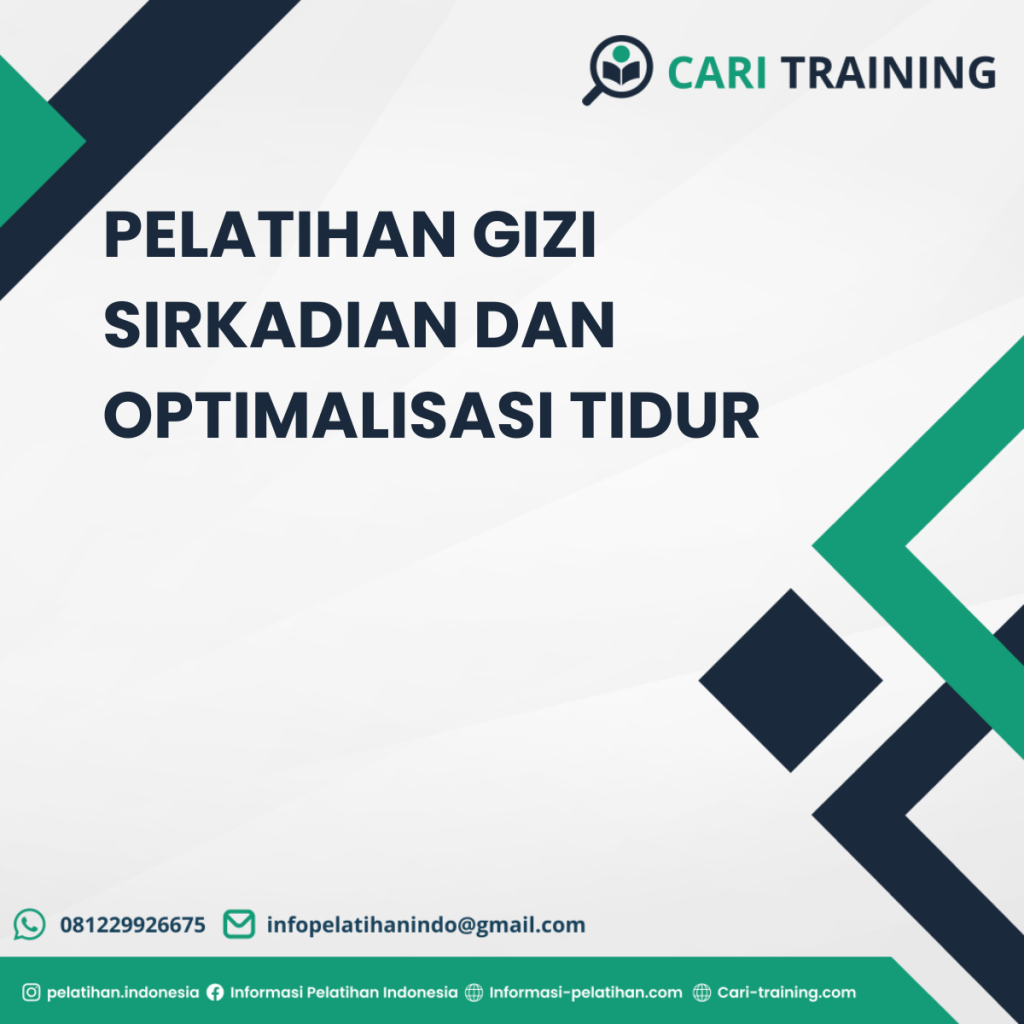 CARI TRAINING

PELATIHAN GIZI SIRKADIAN DAN OPTIMALISASI TIDUR

081229926675 infopelatihanindo@gmail.com

pelatihan.indonesia Informasi Pelatihan Indonesia Informasi-pelatihan.com Cari-training.com